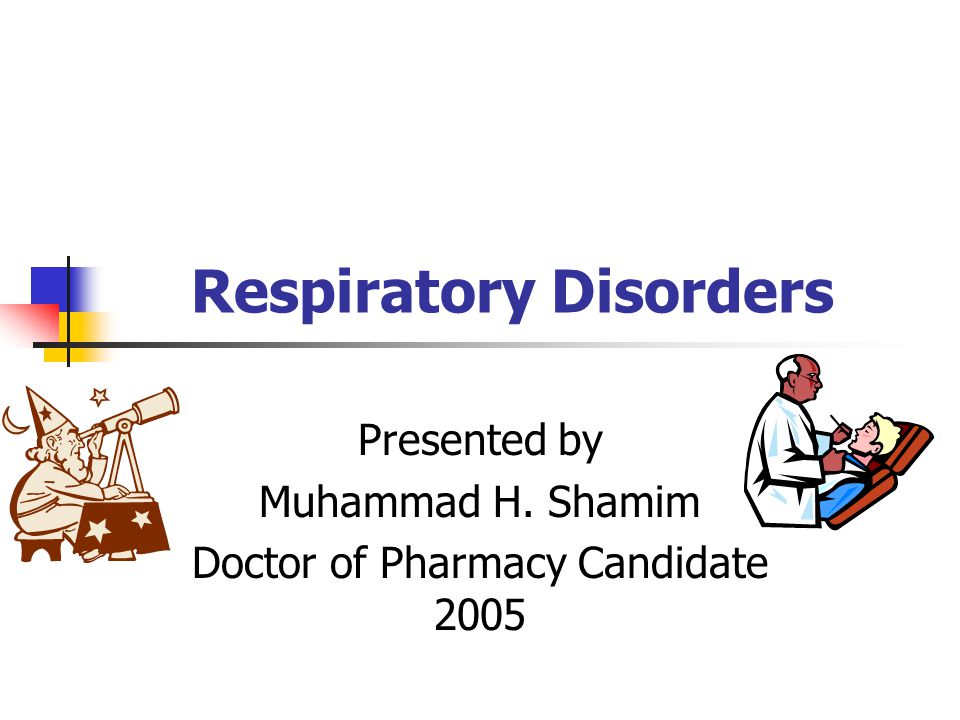 Respiratory Disorders

Presented by
Muhammad H. Shamim
Doctor of Pharmacy Candidate
2005